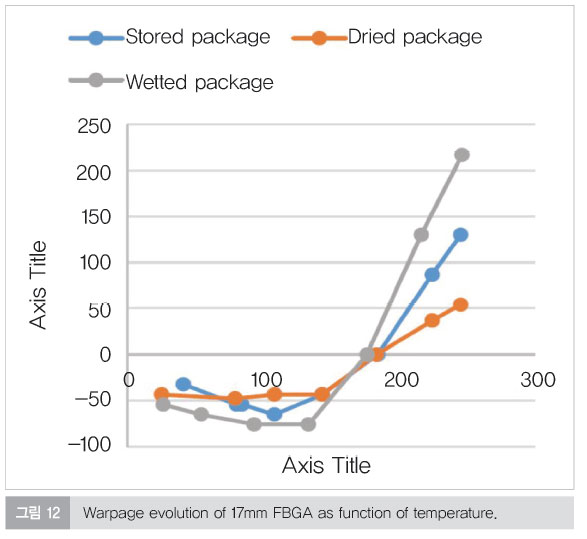 Stored package
Dried package
Wetted package

250
200
150
100
50
0
−50
−100

Axis Title

0
100
200
300

Axis Title

그림 12 Warpage evolution of 17mm FBGA as function of temperature.